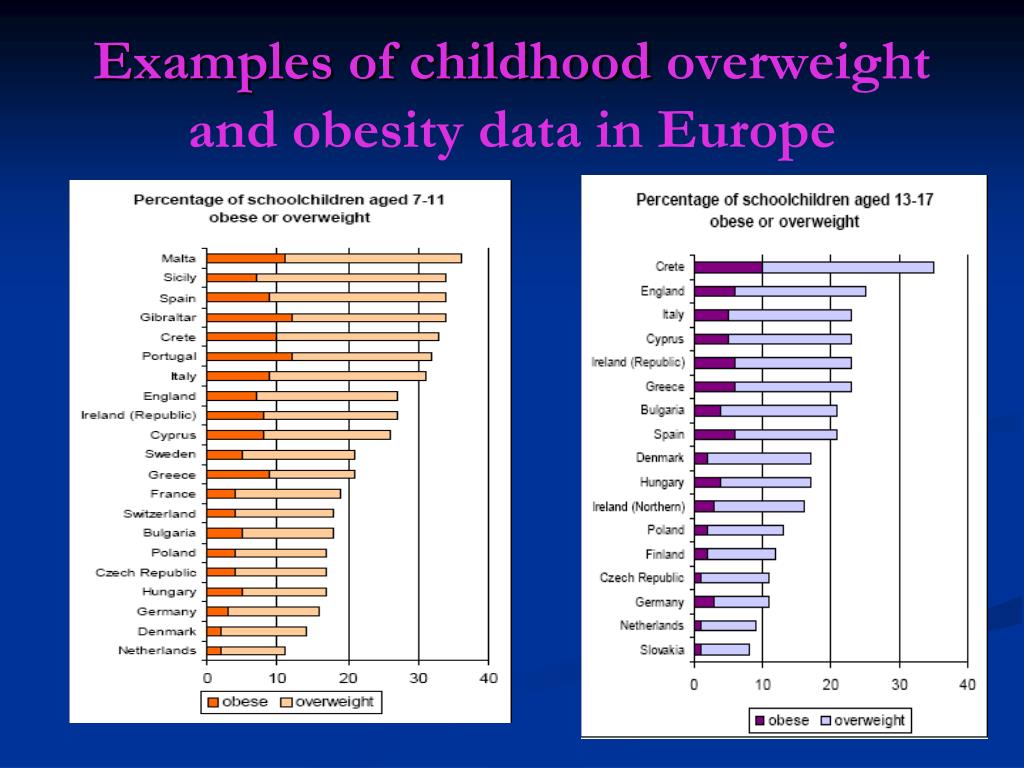 Examples of childhood overweight and obesity data in Europe

Percentage of schoolchildren aged 7-11 obese or overweight

Malta
Sicily
Spain
Gibraltar
Crete
Portugal
Italy
England
Ireland (Republic)
Cyprus
Sweden
Greece
France
Switzerland
Bulgaria
Poland
Czech Republic
Hungary
Germany
Denmark
Netherlands

0 10 20 30 40

obese overweight

Percentage of schoolchildren aged 13-17 obese or overweight

Crete
England
Italy
Cyprus
Ireland (Republic)
Greece
Bulgaria
Spain
Denmark
Hungary
Ireland (Northern)
Poland
Finland
Czech Republic
Germany
Netherlands
Slovakia

0 10 20 30 40

obese overweight